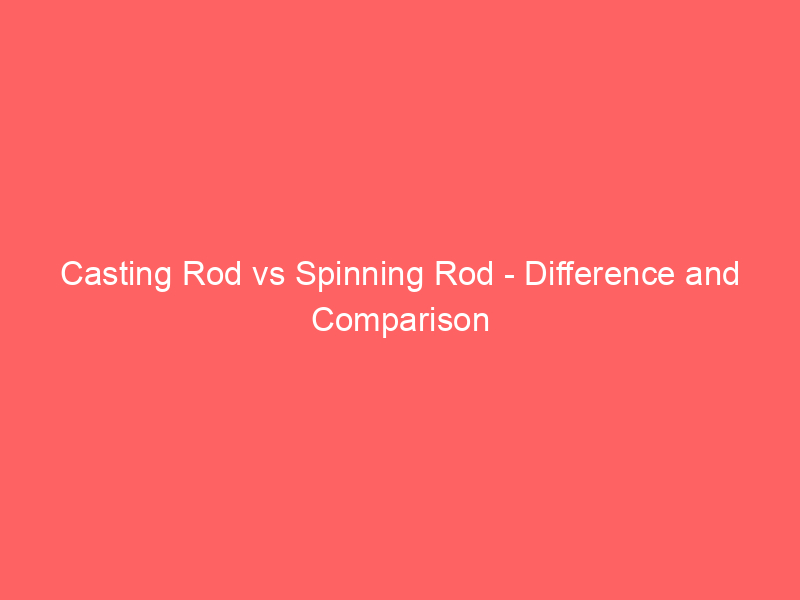 Casting Rod vs Spinning Rod - Difference and Comparison